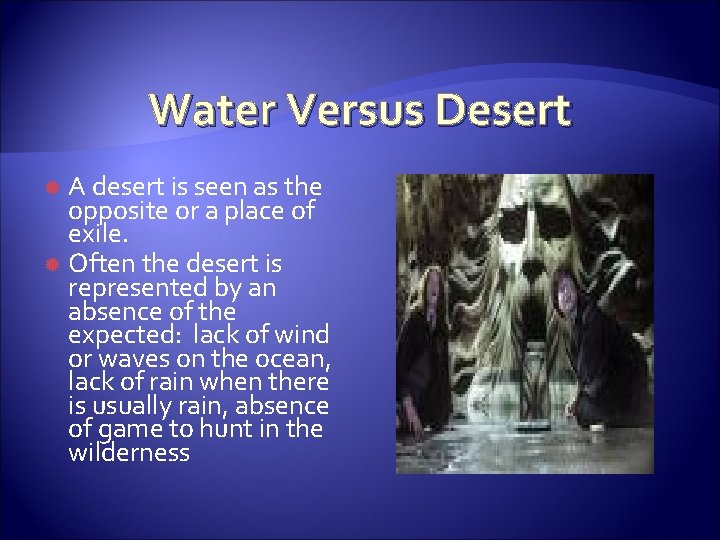 Water Versus Desert

A desert is seen as the opposite or a place of exile.

Often the desert is represented by an absence of the expected: lack of wind or waves on the ocean, lack of rain when there is usually rain, absence of game to hunt in the wilderness